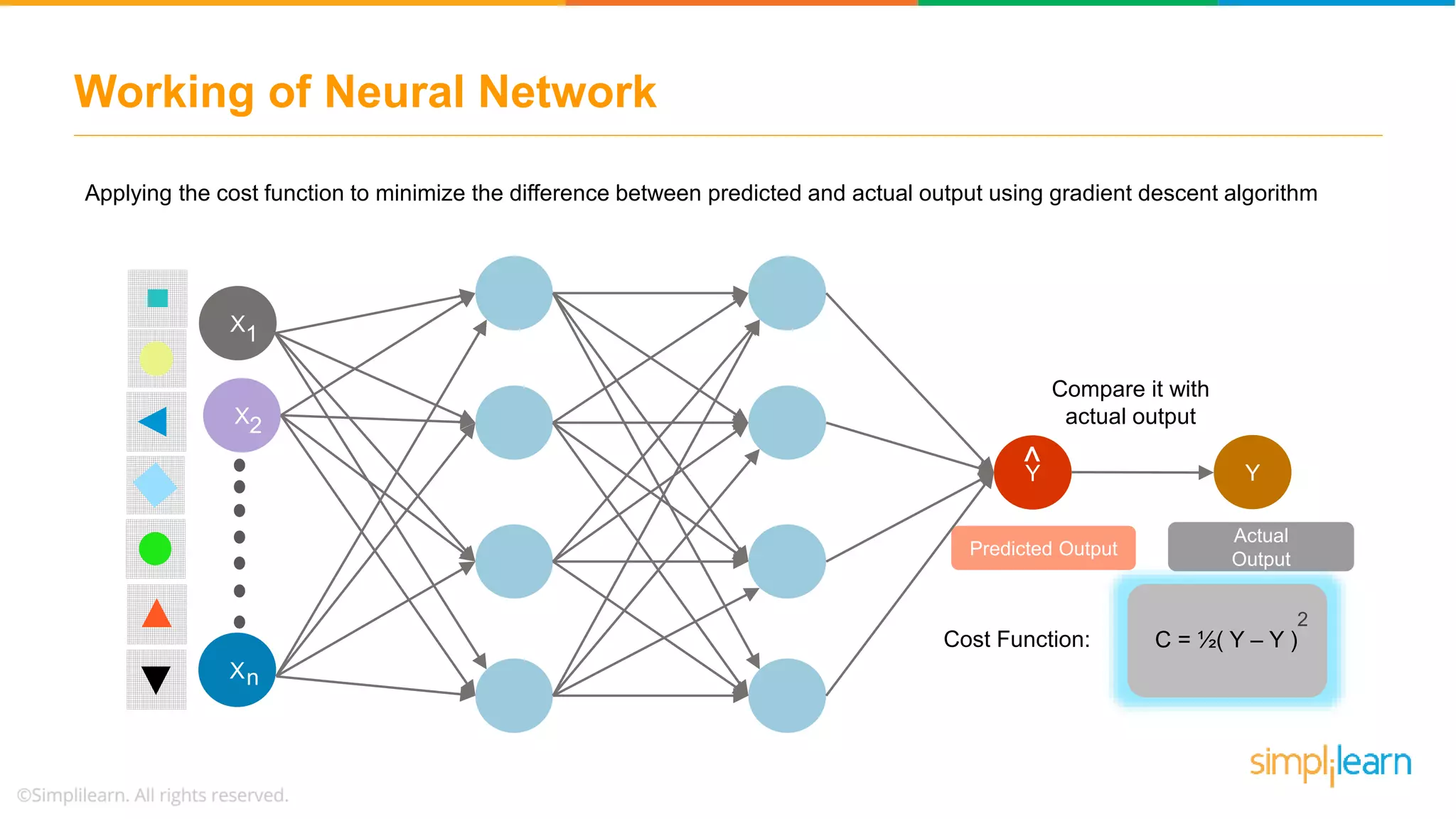 Working of Neural Network

Applying the cost function to minimize the difference between predicted and actual output using gradient descent algorithm

$X_1$

$X_2$

$X_n$

Compare it with actual output

$\hat{Y}$

Y

Predicted Output

Actual Output

Cost Function:

$C = ½( Y – Y )^2$

simplilearn

©Simplilearn. All rights reserved.